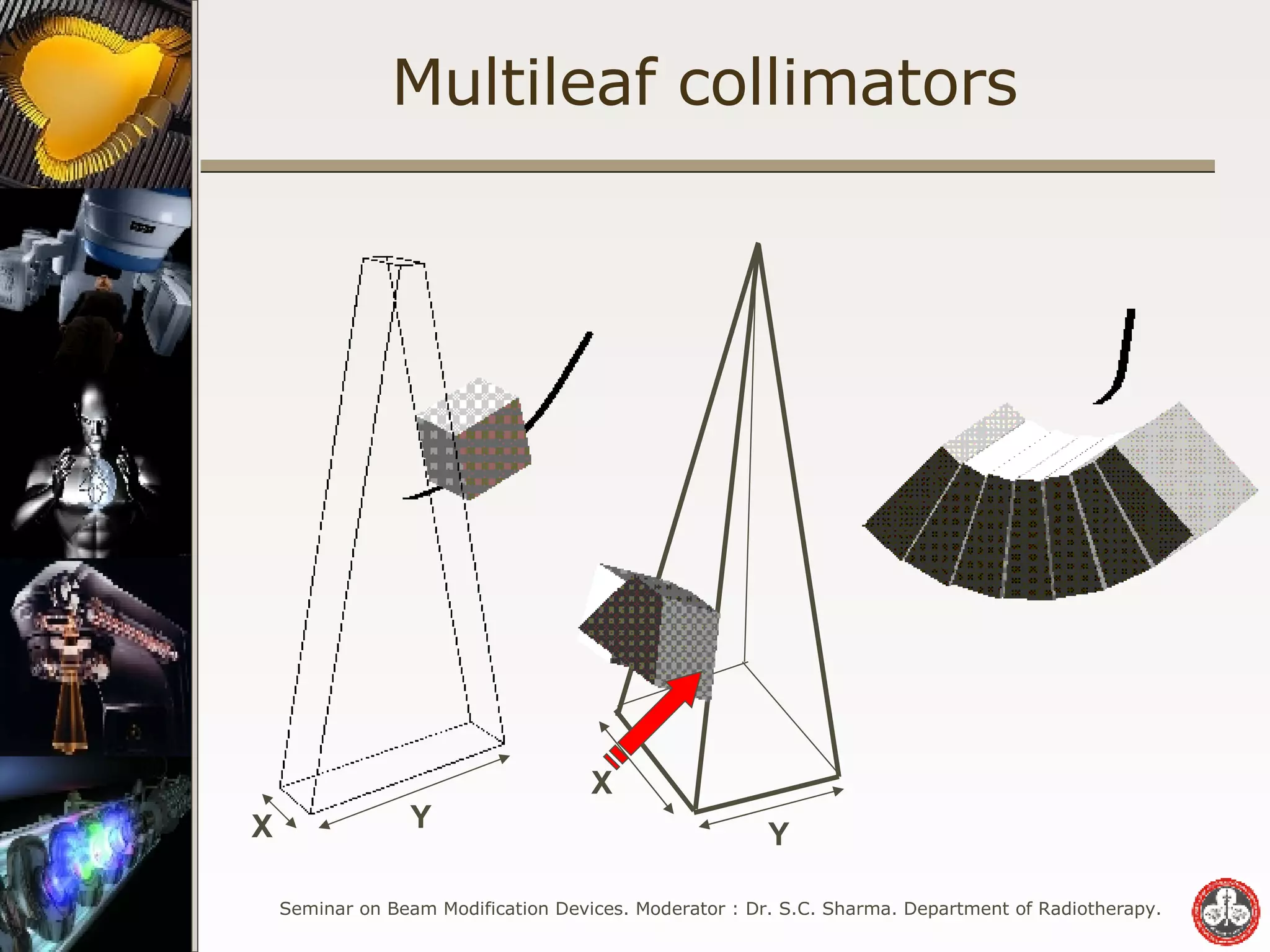 Multileaf collimators

X

Y

X

Y

Seminar on Beam Modification Devices. Moderator : Dr. S.C. Sharma. Department of Radiotherapy.